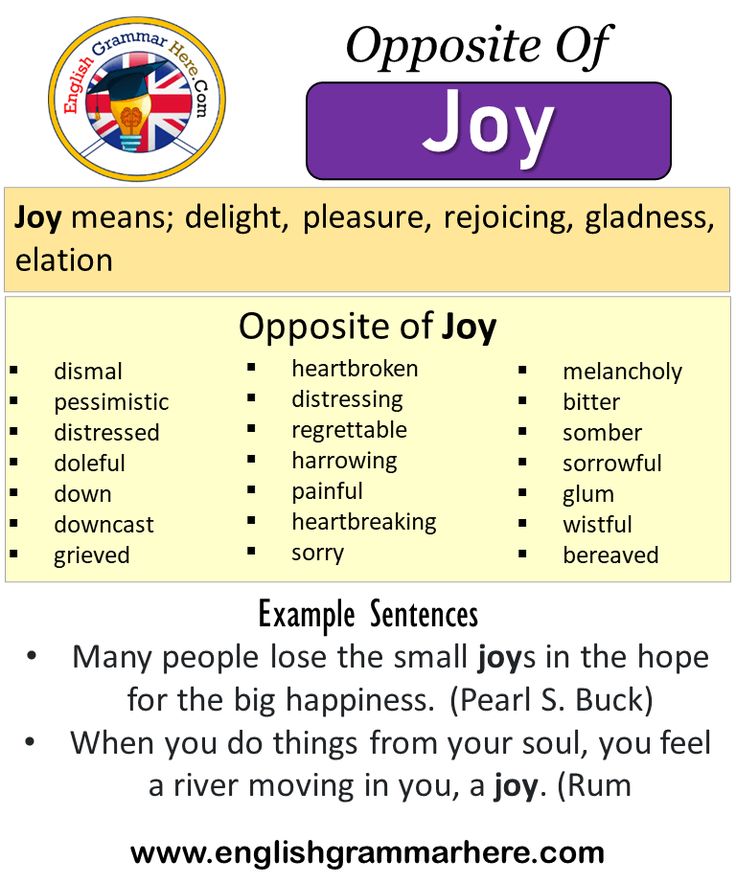 English Grammar Here.Com

Opposite Of

Joy

Joy means; delight, pleasure, rejoicing, gladness, elation

Opposite of Joy

- dismal
- pessimistic
- distressed
- doleful
- down
- downcast
- grieved

- heartbroken
- distressing
- regrettable
- harrowing
- painful
- heartbreaking
- sorry

- melancholy
- bitter
- somber
- sorrowful
- glum
- wistful
- bereaved

Example Sentences

- Many people lose the small joys in the hope for the big happiness. (Pearl S. Buck)
- When you do things from your soul, you feel a river moving in you, a joy. (Rum

www.englishgrammarhere.com